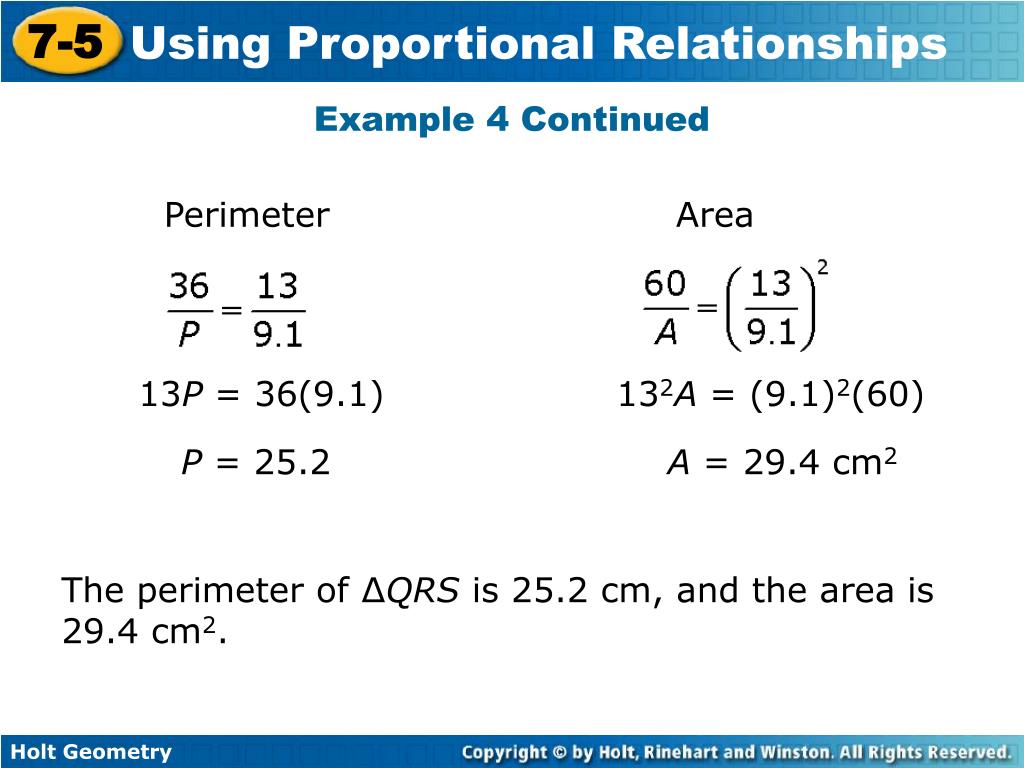 7-5 Using Proportional Relationships

Example 4 Continued

Perimeter

$\frac{36}{P} = \frac{13}{9.1}$

$13P = 36(9.1)$

$P = 25.2$

Area

$\frac{60}{A} = \left(\frac{13}{9.1}\right)^2$

$13^2A = (9.1)^2(60)$

$A = 29.4$ cm$^2$

The perimeter of $\Delta QRS$ is 25.2 cm, and the area is 29.4 cm$^2$.

Holt Geometry

Copyright © by Holt, Rinehart and Winston. All Rights Reserved.